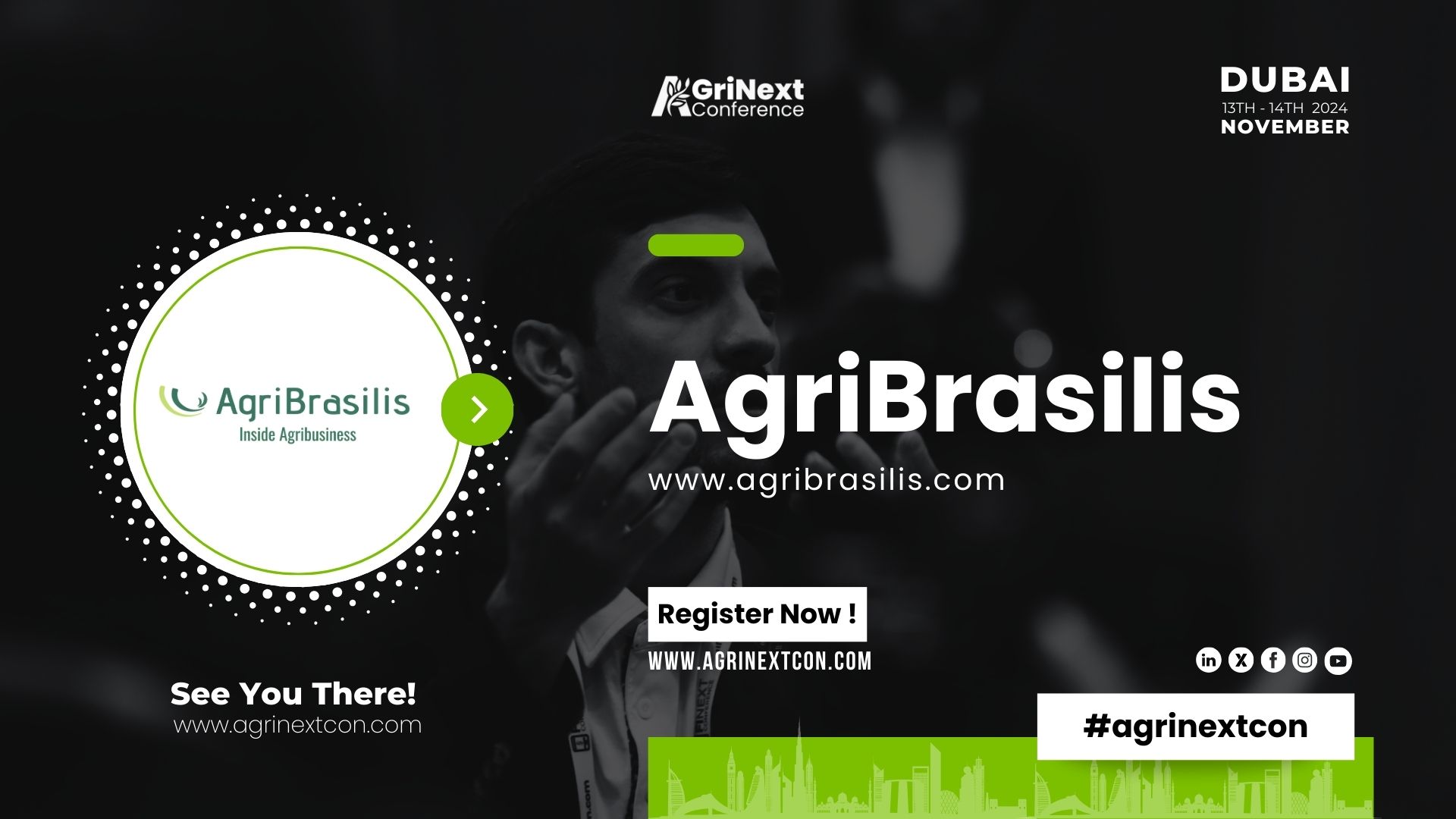 AGriNext Conference

DUBAI
13TH - 14TH 2024
NOVEMBER

AgriBrasilis
Inside Agribusiness

AgriBrasilis
www.agribrasilis.com

Register Now !
WWW.AGRINEXTCON.COM

See You There!
www.agrinextcon.com

#agrinextcon